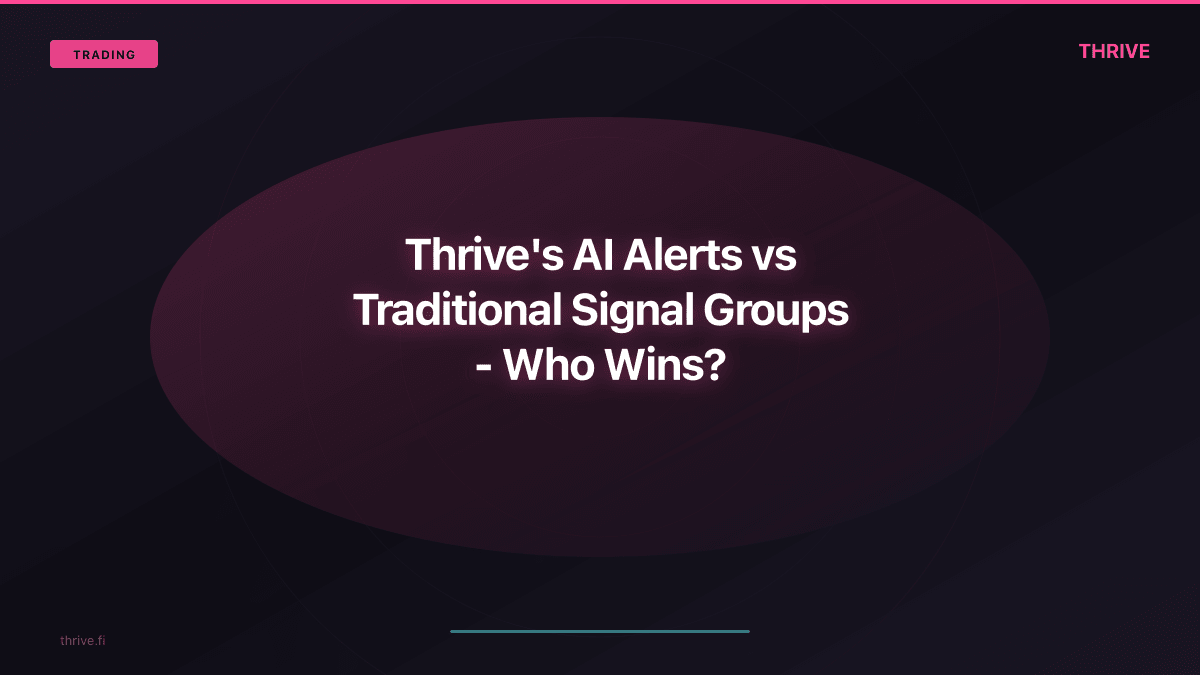 TRADING

THRIVE

Thrive's AI Alerts vs Traditional Signal Groups - Who Wins?

thrive.fi